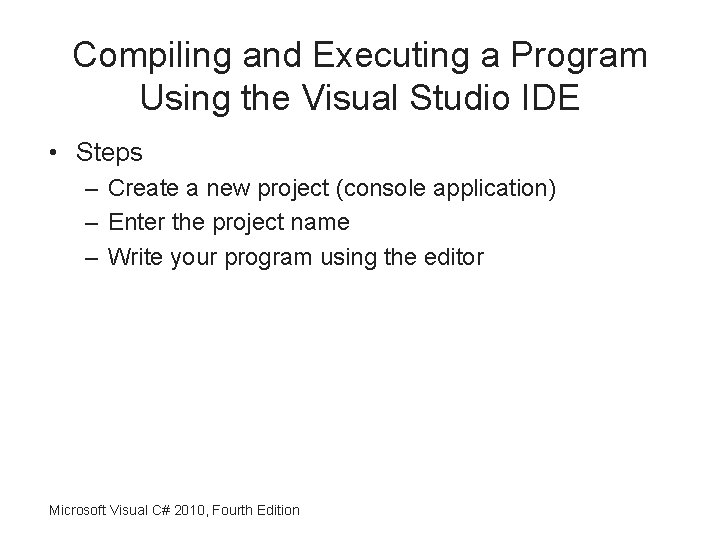 Compiling and Executing a Program Using the Visual Studio IDE

• Steps
– Create a new project (console application)
– Enter the project name
– Write your program using the editor

Microsoft Visual C# 2010, Fourth Edition